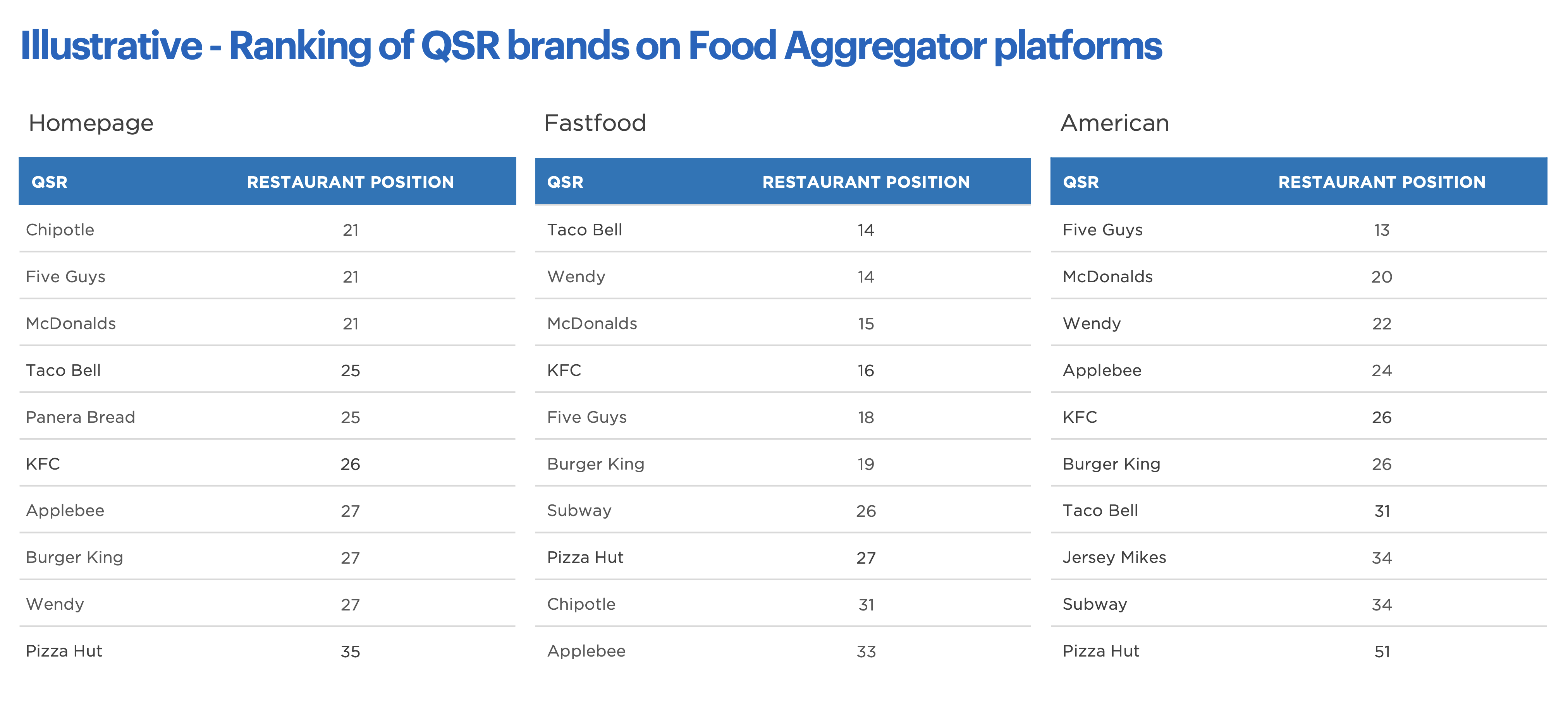 Illustrative - Ranking of QSR brands on Food Aggregator platforms

Homepage

| QSR | RESTAURANT POSITION |
|---|---|
| Chipotle | 21 |
| Five Guys | 21 |
| McDonalds | 21 |
| Taco Bell | 25 |
| Panera Bread | 25 |
| KFC | 26 |
| Applebee | 27 |
| Burger King | 27 |
| Wendy | 27 |
| Pizza Hut | 35 |

Fastfood

| QSR | RESTAURANT POSITION |
|---|---|
| Taco Bell | 14 |
| Wendy | 14 |
| McDonalds | 15 |
| KFC | 16 |
| Five Guys | 18 |
| Burger King | 19 |
| Subway | 26 |
| Pizza Hut | 27 |
| Chipotle | 31 |
| Applebee | 33 |

American

| QSR | RESTAURANT POSITION |
|---|---|
| Five Guys | 13 |
| McDonalds | 20 |
| Wendy | 22 |
| Applebee | 24 |
| KFC | 26 |
| Burger King | 26 |
| Taco Bell | 31 |
| Jersey Mikes | 34 |
| Subway | 34 |
| Pizza Hut | 51 |